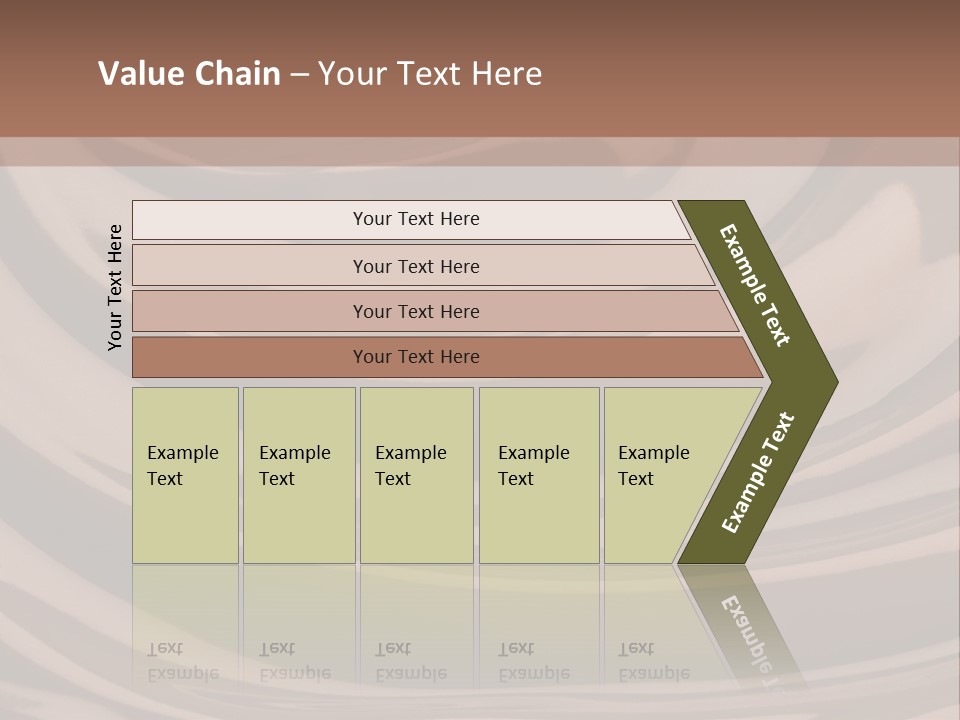 Value Chain – Your Text Here

Your Text Here

Your Text Here

Your Text Here

Your Text Here

Your Text Here

Example Text

Example Text

Example Text

Example Text

Example Text

Example Text

Example Text